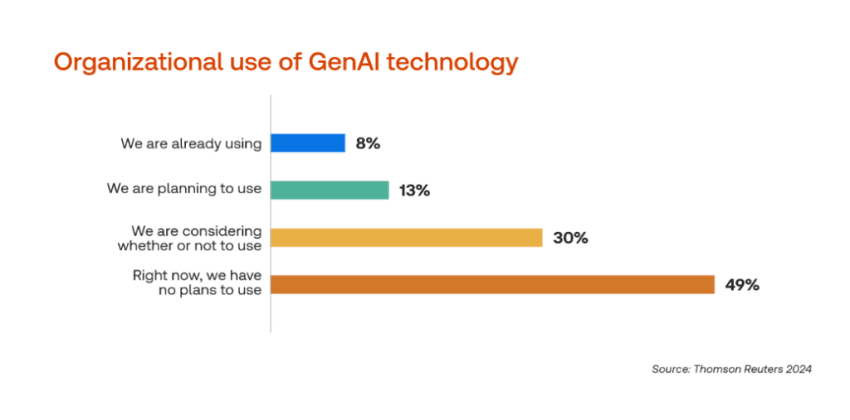 Organizational use of GenAI technology

We are already using 8%

We are planning to use 13%

We are considering whether or not to use 30%

Right now, we have no plans to use 49%

Source: Thomson Reuters 2024